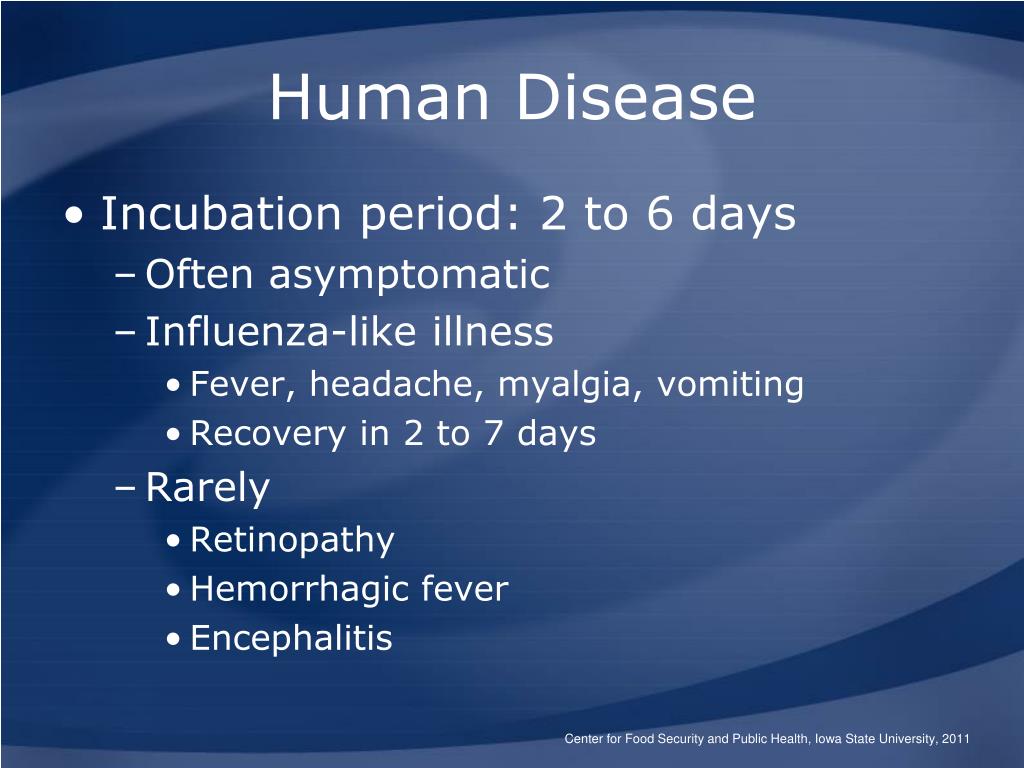 Human Disease

• Incubation period: 2 to 6 days
– Often asymptomatic
– Influenza-like illness
• Fever, headache, myalgia, vomiting
• Recovery in 2 to 7 days
– Rarely
• Retinopathy
• Hemorrhagic fever
• Encephalitis

Center for Food Security and Public Health, Iowa State University, 2011